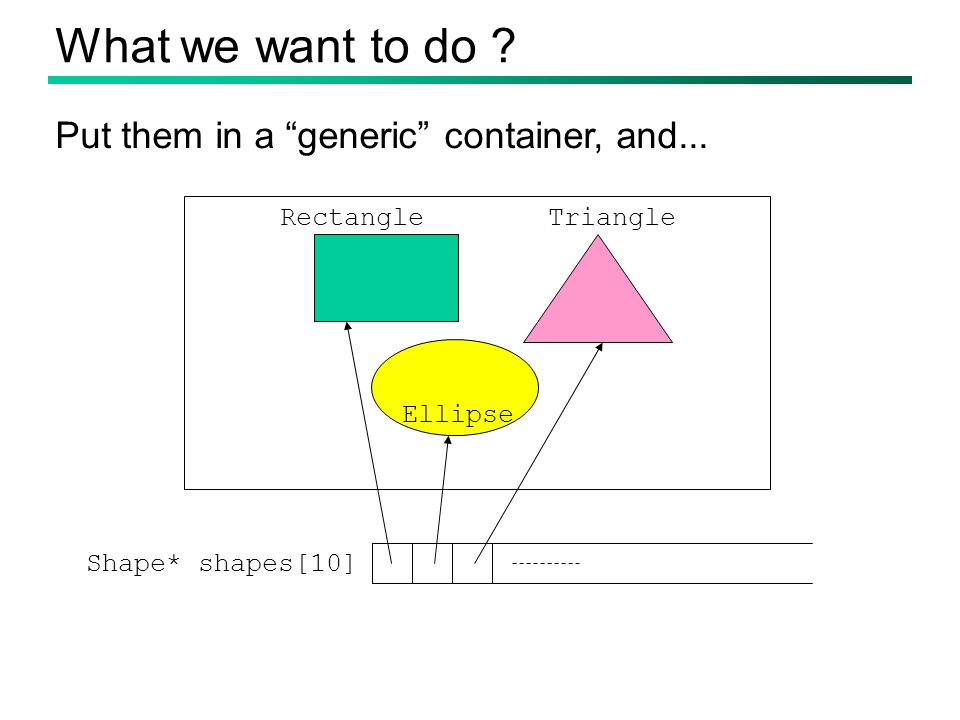 What we want to do ?

Put them in a “generic” container, and...

Rectangle

Triangle

Ellipse

Shape* shapes[10]

----------